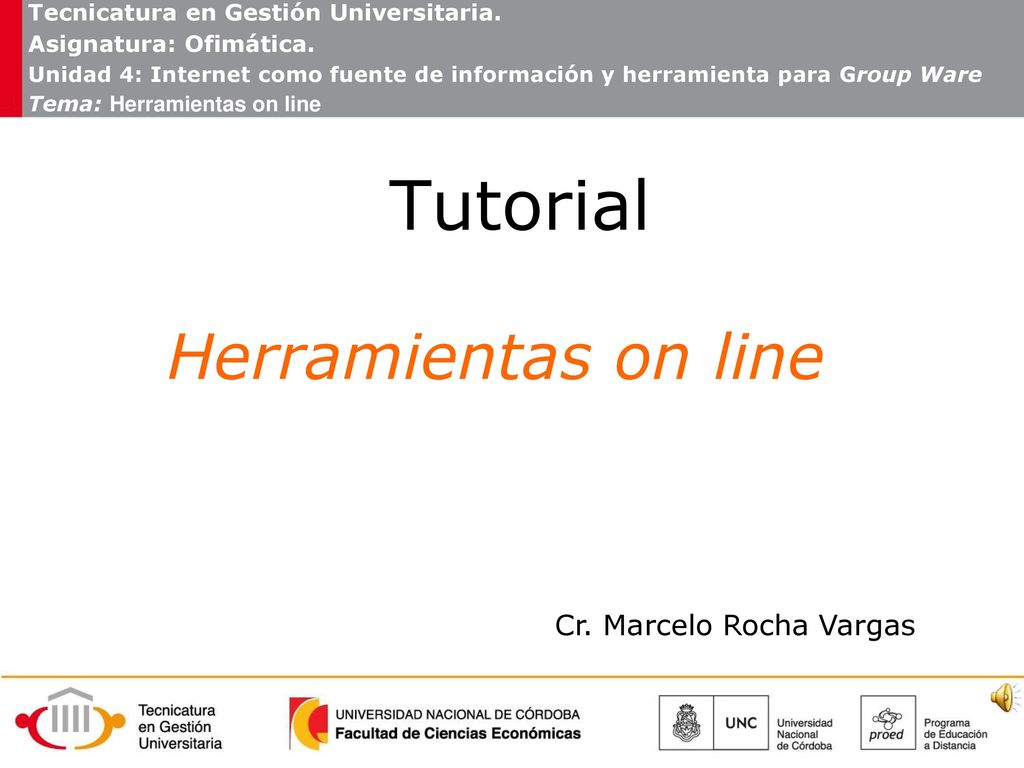 Tecnicatura en Gestión Universitaria.
Asignatura: Ofimática.
Unidad 4: Internet como fuente de información y herramienta para Group Ware
Tema: Herramientas on line

Tutorial

Herramientas on line

Cr. Marcelo Rocha Vargas

Tecnicatura en Gestión Universitaria

UNIVERSIDAD NACIONAL DE CÓRDOBA
Facultad de Ciencias Económicas

UNC Universidad Nacional de Córdoba

proed Programa de Educación a Distancia